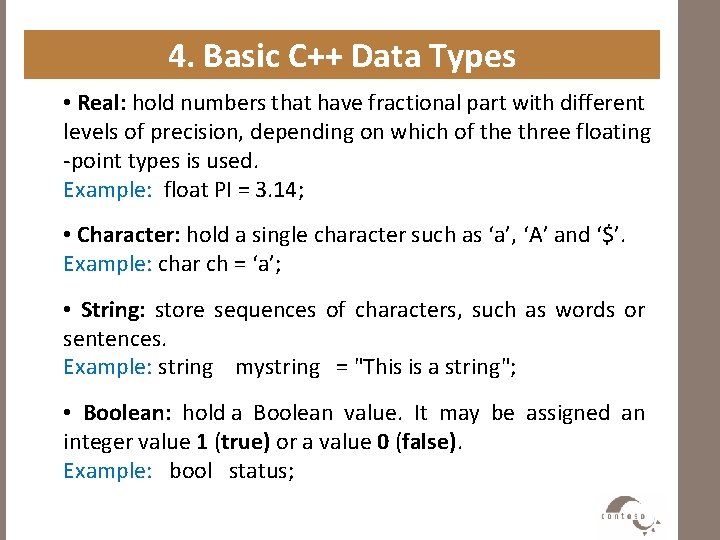 4. Basic C++ Data Types

• Real: hold numbers that have fractional part with different levels of precision, depending on which of the three floating -point types is used.
Example: float PI = 3.14;

• Character: hold a single character such as ‘a’, ‘A’ and ‘$’.
Example: char ch = ‘a’;

• String: store sequences of characters, such as words or sentences.
Example: string mystring = "This is a string";

• Boolean: hold a Boolean value. It may be assigned an integer value 1 (true) or a value 0 (false).
Example: bool status;

conted